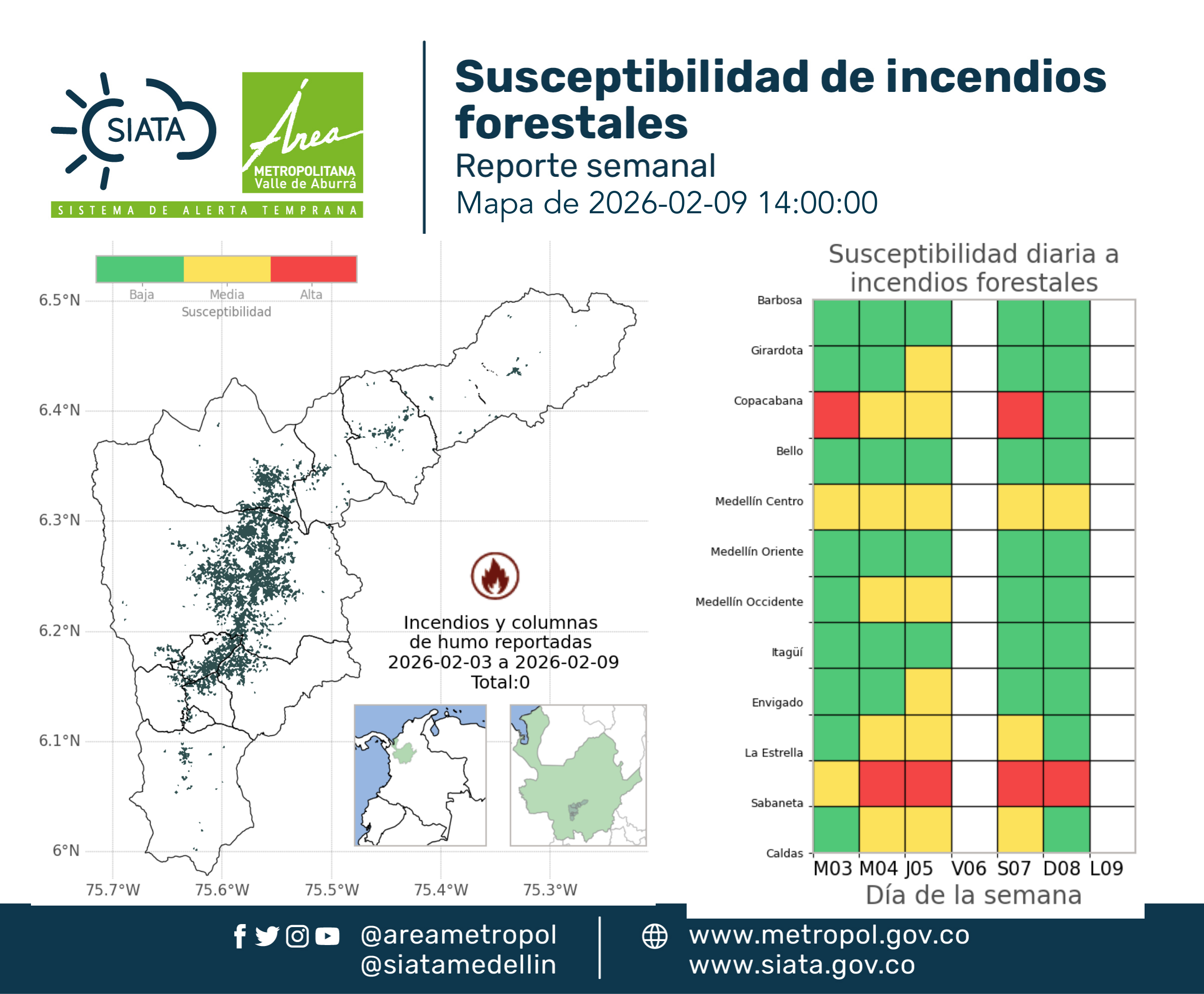 SIATA

Área METROPOLITANA Valle de Aburrá

SISTEMA DE ALERTA TEMPRANA

Susceptibilidad de incendios forestales
Reporte semanal
Mapa de 2026-02-09 14:00:00

Baja Media Alta
Susceptibilidad

6.5°N
6.4°N
6.3°N
6.2°N
6.1°N
6°N

75.7°W 75.6°W 75.5°W 75.4°W 75.3°W

Incendios y columnas de humo reportadas
2026-02-03 a 2026-02-09
Total:0

Susceptibilidad diaria a incendios forestales

Barbosa
Girardota
Copacabana
Bello
Medellín Centro
Medellín Oriente
Medellín Occidente
Itagüí
Envigado
La Estrella
Sabaneta
Caldas

M03 M04 J05 V06 S07 D08 L09
Día de la semana

@areametropol
@siatamedellin

www.metropol.gov.co
www.siata.gov.co